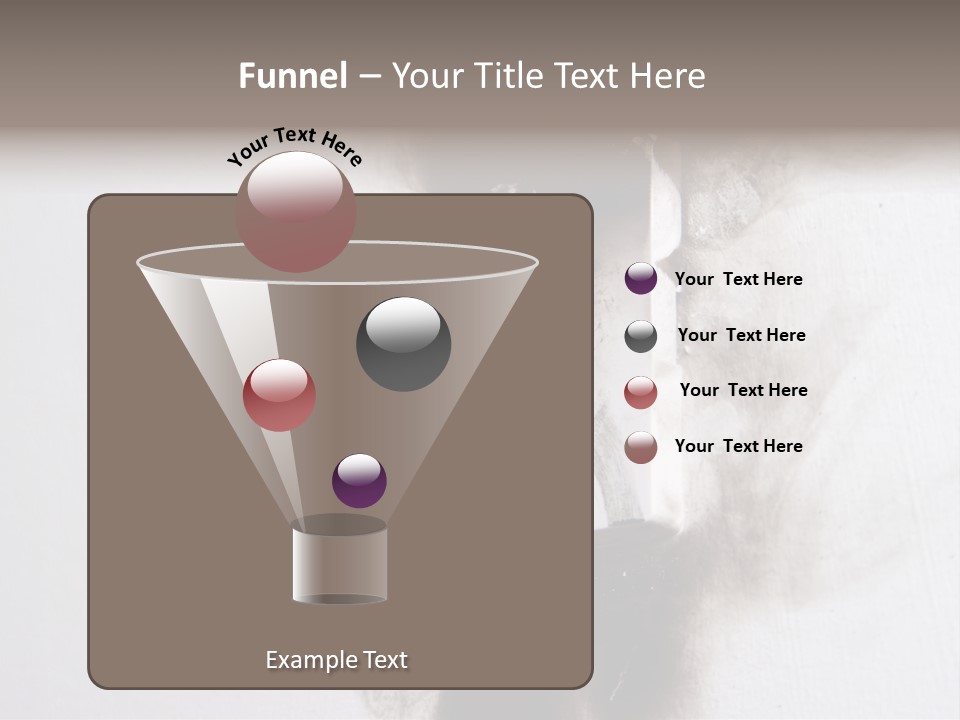 Funnel – Your Title Text Here

Your Text Here

Your Text Here

Your Text Here

Your Text Here

Your Text Here

Example Text